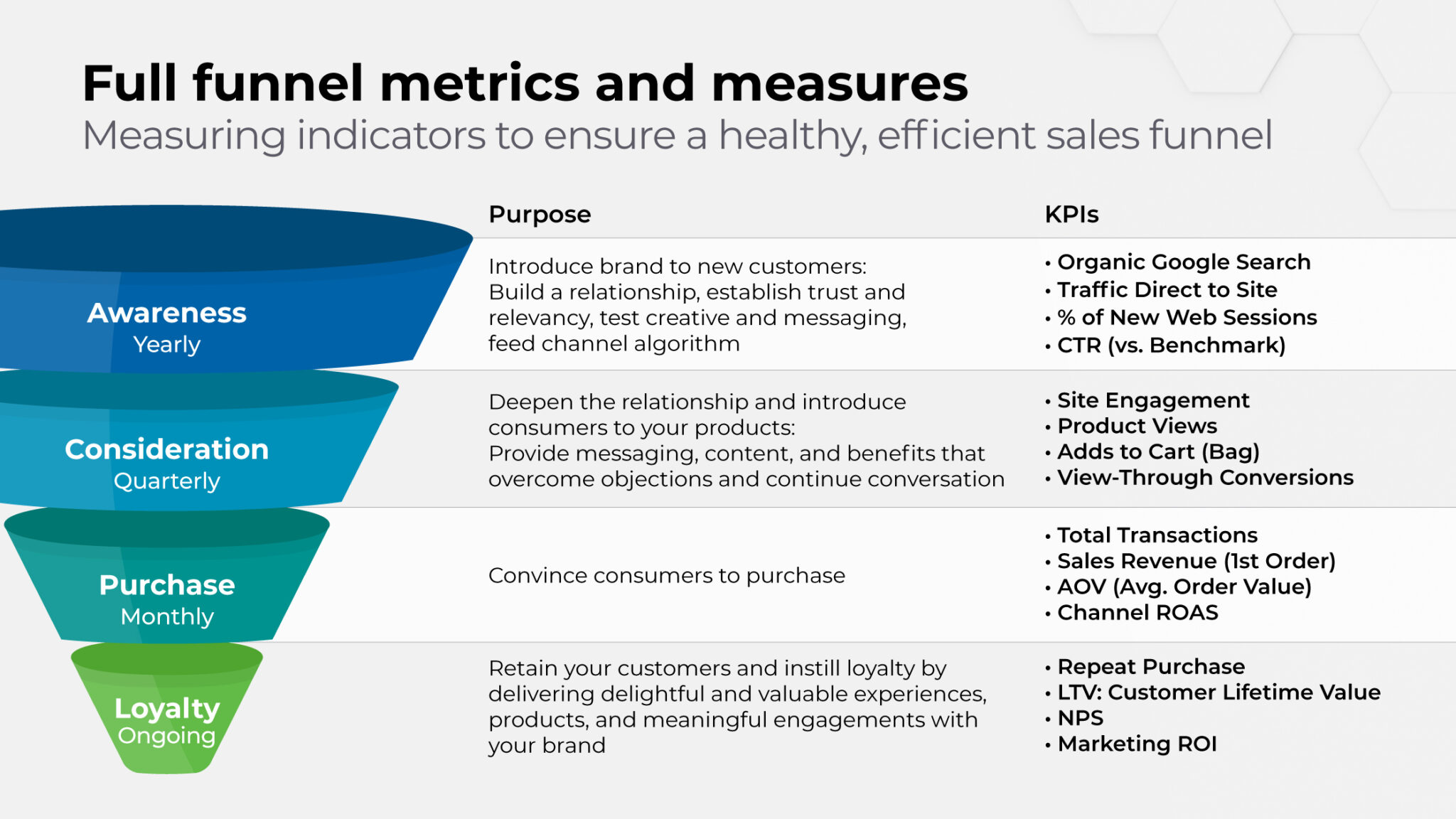 Full funnel metrics and measures
Measuring indicators to ensure a healthy, efficient sales funnel

| | Purpose | KPIs |
|---|---|---|
| Awareness Yearly | Introduce brand to new customers: Build a relationship, establish trust and relevancy, test creative and messaging, feed channel algorithm | • Organic Google Search • Traffic Direct to Site • % of New Web Sessions • CTR (vs. Benchmark) |
| Consideration Quarterly | Deepen the relationship and introduce consumers to your products: Provide messaging, content, and benefits that overcome objections and continue conversation | • Site Engagement • Product Views • Adds to Cart (Bag) • View-Through Conversions |
| Purchase Monthly | Convince consumers to purchase | • Total Transactions • Sales Revenue (1st Order) • AOV (Avg. Order Value) • Channel ROAS |
| Loyalty Ongoing | Retain your customers and instill loyalty by delivering delightful and valuable experiences, products, and meaningful engagements with your brand | • Repeat Purchase • LTV: Customer Lifetime Value • NPS • Marketing ROI |